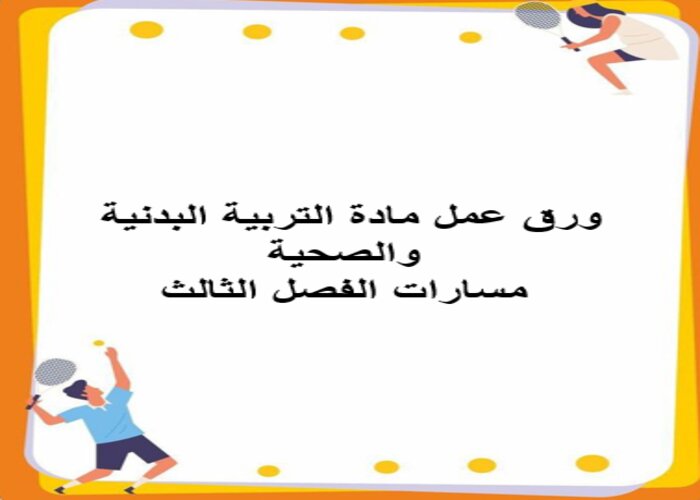 ورق عمل مادة التربية البدنية والصحية
مسارات الفصل الثالث